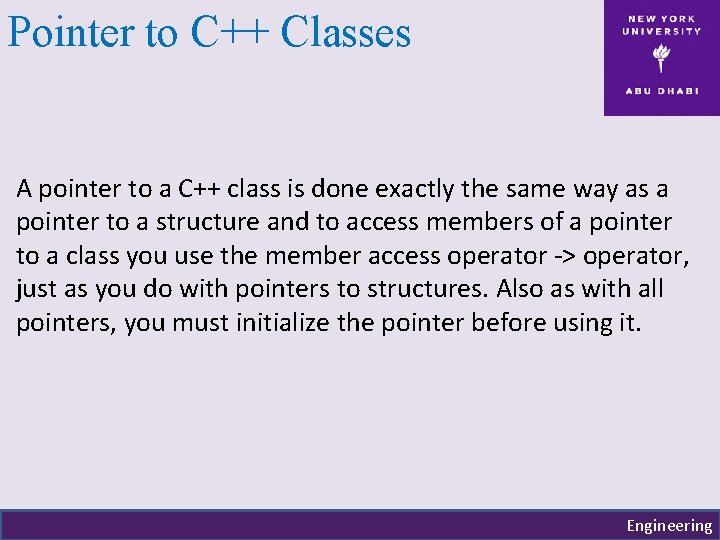 Pointer to C++ Classes

NEW YORK UNIVERSITY
ABU DHABI

A pointer to a C++ class is done exactly the same way as a pointer to a structure and to access members of a pointer to a class you use the member access operator -> operator, just as you do with pointers to structures. Also as with all pointers, you must initialize the pointer before using it.

Engineering